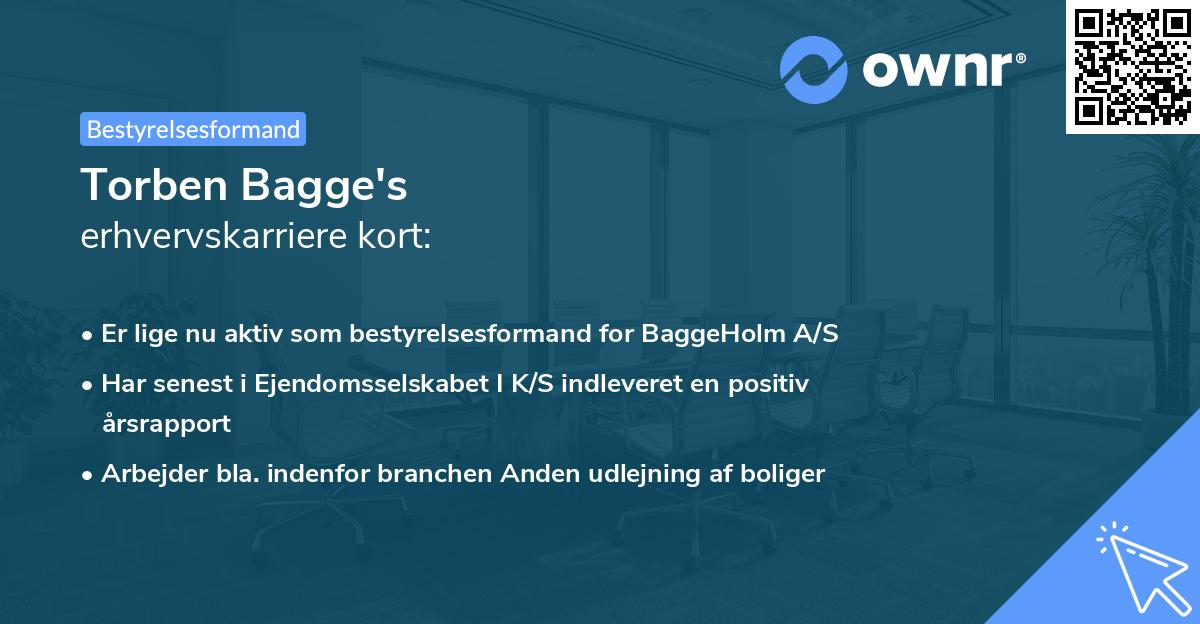 ownr®

Bestyrelsesformand

Torben Bagge's
erhvervskarriere kort:

• Er lige nu aktiv som bestyrelsesformand for BaggeHolm A/S
• Har senest i Ejendomsselskabet I K/S indleveret en positiv årsrapport
• Arbejder bla. indenfor branchen Anden udlejning af boliger